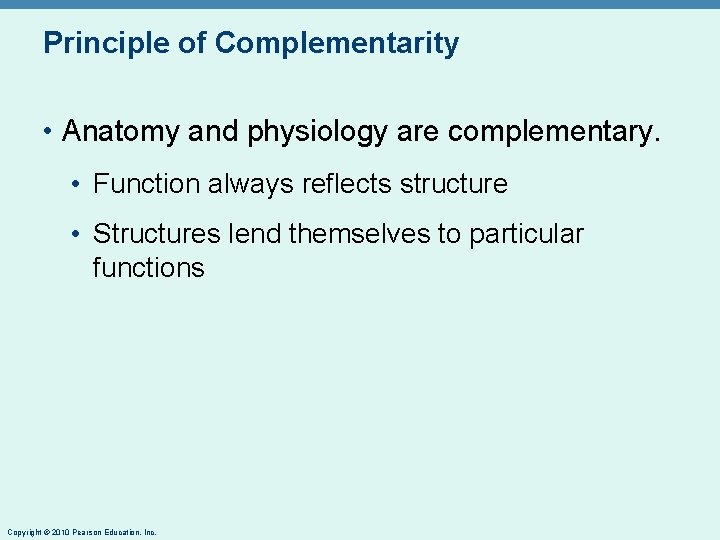 Principle of Complementarity

• Anatomy and physiology are complementary.

• Function always reflects structure

• Structures lend themselves to particular functions

Copyright © 2010 Pearson Education, Inc.